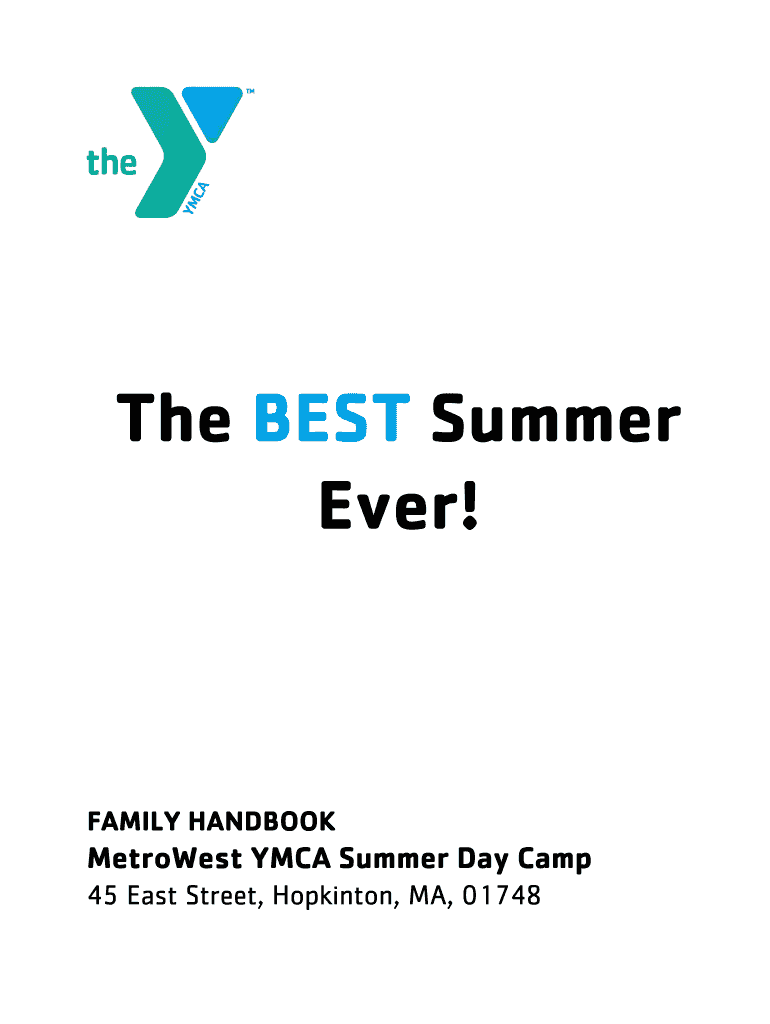 the
YMCA
™

The BEST Summer Ever!

FAMILY HANDBOOK
MetroWest YMCA Summer Day Camp
45 East Street, Hopkinton, MA, 01748